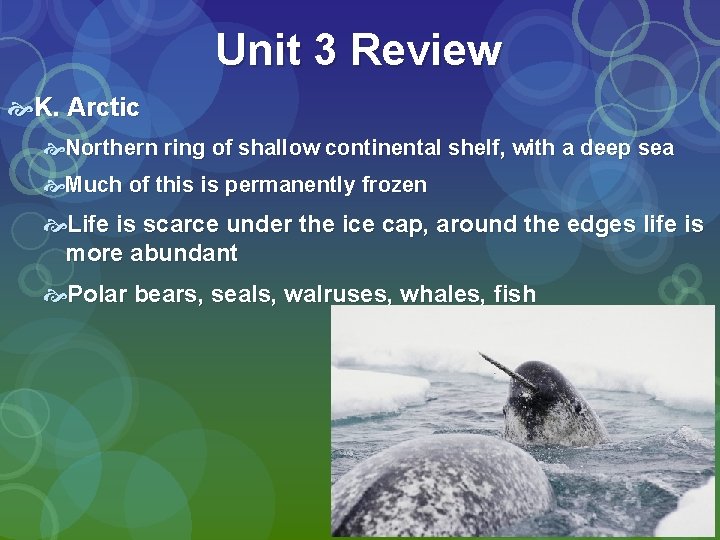 Unit 3 Review

K. Arctic

Northern ring of shallow continental shelf, with a deep sea

Much of this is permanently frozen

Life is scarce under the ice cap, around the edges life is more abundant

Polar bears, seals, walruses, whales, fish